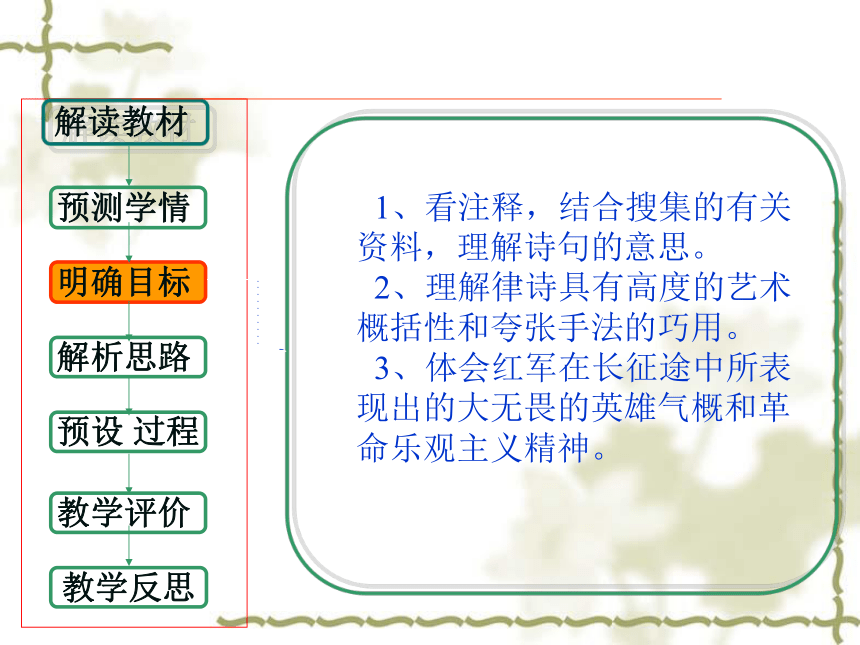 解读教材

预测学情

明确目标

解析思路

预设 过程

教学评价

教学反思

1、看注释，结合搜集的有关资料，理解诗句的意思。

2、理解律诗具有高度的艺术概括性和夸张手法的巧用。

3、体会红军在长征途中所表现出的大无畏的英雄气概和革命乐观主义精神。